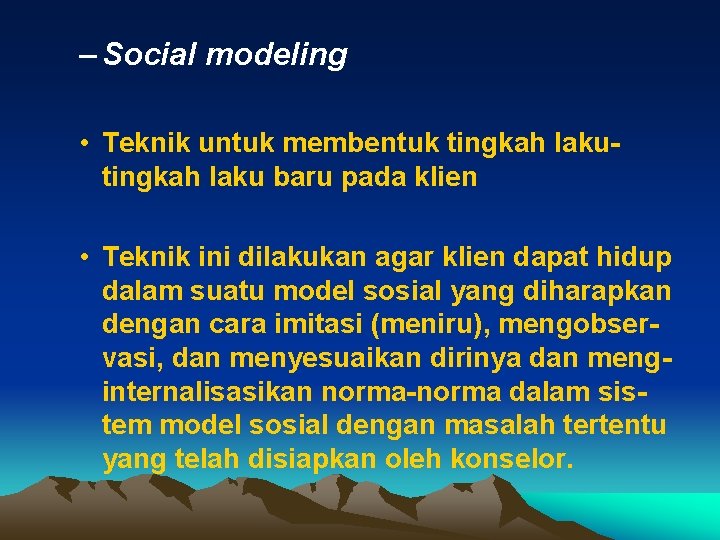 – Social modeling

• Teknik untuk membentuk tingkah laku-tingkah laku baru pada klien

• Teknik ini dilakukan agar klien dapat hidup dalam suatu model sosial yang diharapkan dengan cara imitasi (meniru), mengobservasi, dan menyesuaikan dirinya dan menginternalisasikan norma-norma dalam sistem model sosial dengan masalah tertentu yang telah disiapkan oleh konselor.